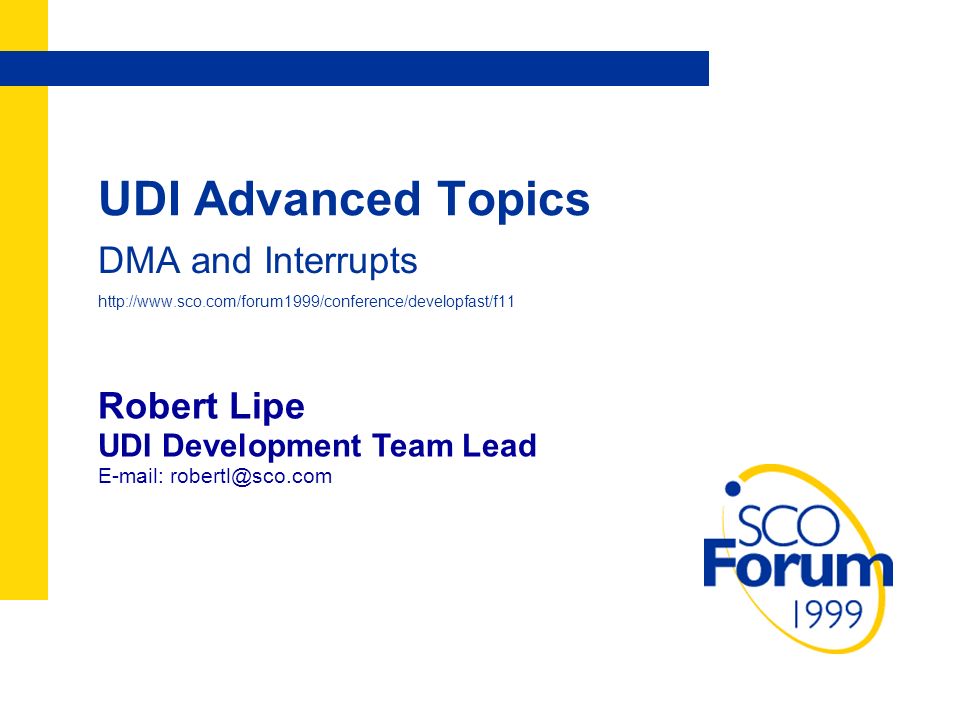 UDI Advanced Topics

DMA and Interrupts

http://www.sco.com/forum1999/conference/developfast/f11

Robert Lipe

UDI Development Team Lead

E-mail: robertl@sco.com

SCO
Forum
1999